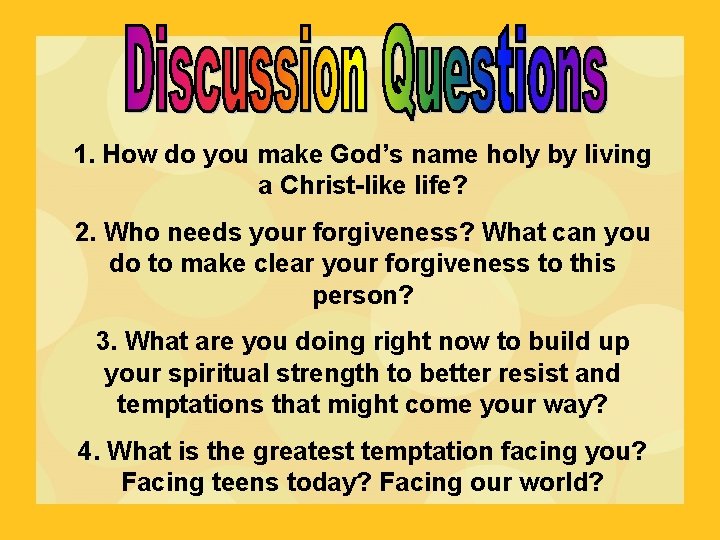 Discussion Questions

1. How do you make God’s name holy by living a Christ-like life?

2. Who needs your forgiveness? What can you do to make clear your forgiveness to this person?

3. What are you doing right now to build up your spiritual strength to better resist and temptations that might come your way?

4. What is the greatest temptation facing you? Facing teens today? Facing our world?